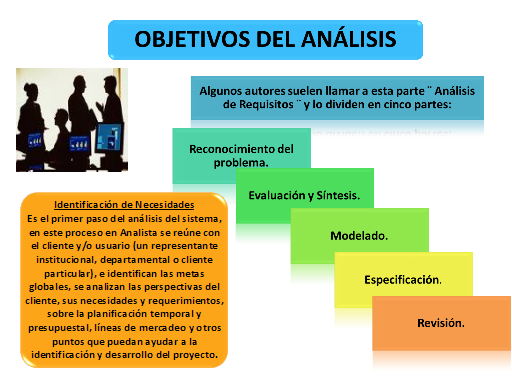 OBJETIVOS DEL ANÁLISIS

Algunos autores suelen llamar a esta parte ¨ Análisis de Requisitos ¨ y lo dividen en cinco partes:

Reconocimiento del problema.

Evaluación y Síntesis.

Modelado.

Especificación.

Revisión.

Identificación de Necesidades
Es el primer paso del análisis del sistema, en este proceso en Analista se reúne con el cliente y/o usuario (un representante institucional, departamental o cliente particular), e identifican las metas globales, se analizan las perspectivas del cliente, sus necesidades y requerimientos, sobre la planificación temporal y presupuestal, líneas de mercadeo y otros puntos que puedan ayudar a la identificación y desarrollo del proyecto.